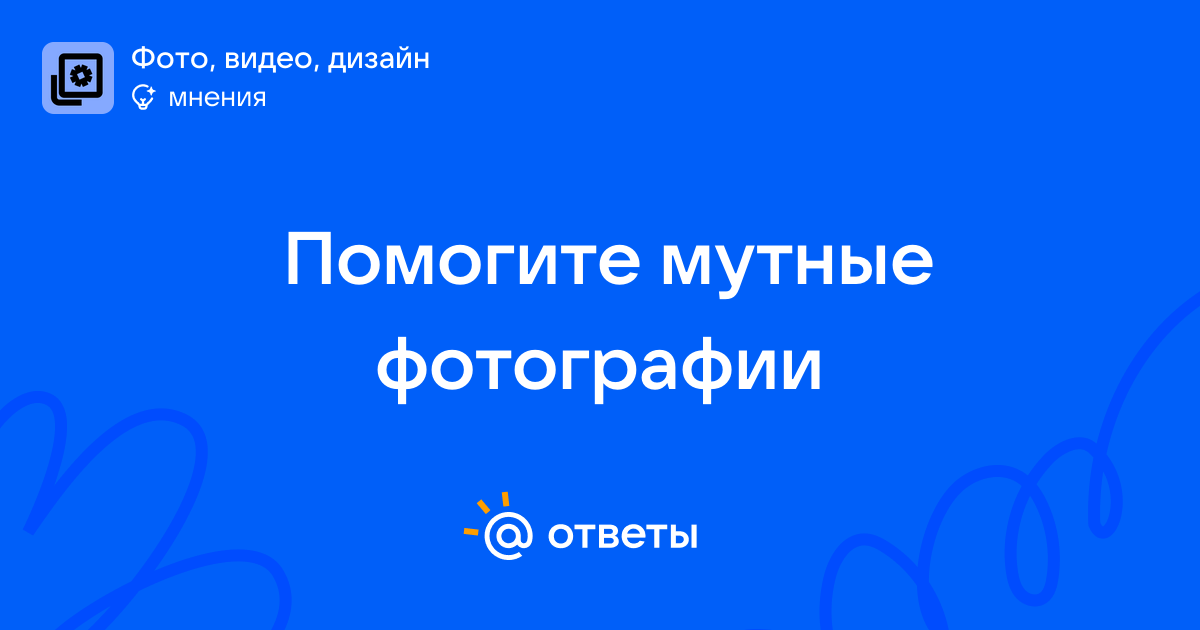 Фото, видео, дизайн
мнения

Помогите мутные фотографии

@ ответы